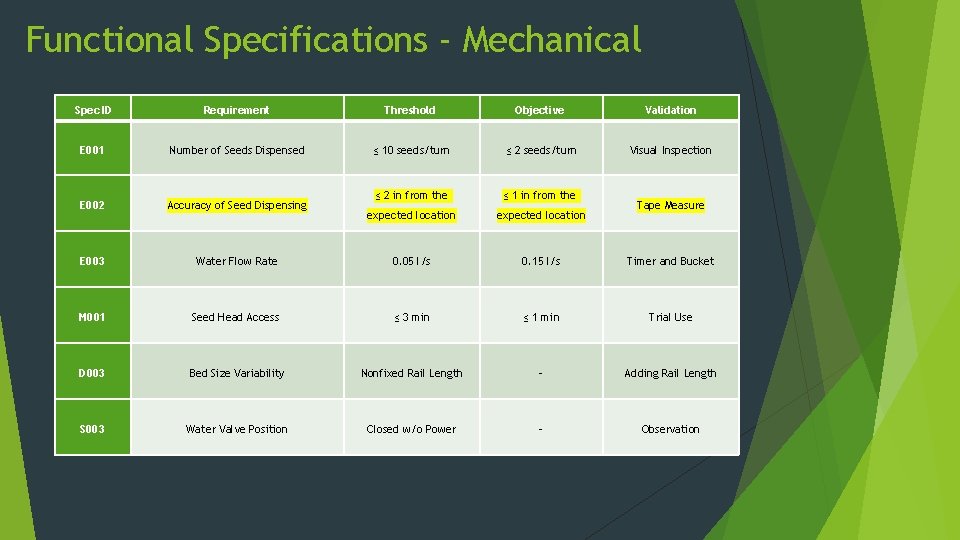 Functional Specifications - Mechanical

| Spec ID | Requirement | Threshold | Objective | Validation |
|---|---|---|---|---|
| E001 | Number of Seeds Dispensed | ≤ 10 seeds/turn | ≤ 2 seeds/turn | Visual Inspection |
| E002 | Accuracy of Seed Dispensing | ≤ 2 in from the expected location | ≤ 1 in from the expected location | Tape Measure |
| E003 | Water Flow Rate | 0.05 l/s | 0.15 l/s | Timer and Bucket |
| M001 | Seed Head Access | ≤ 3 min | ≤ 1 min | Trial Use |
| D003 | Bed Size Variability | Nonfixed Rail Length | - | Adding Rail Length |
| S003 | Water Valve Position | Closed w/o Power | - | Observation |